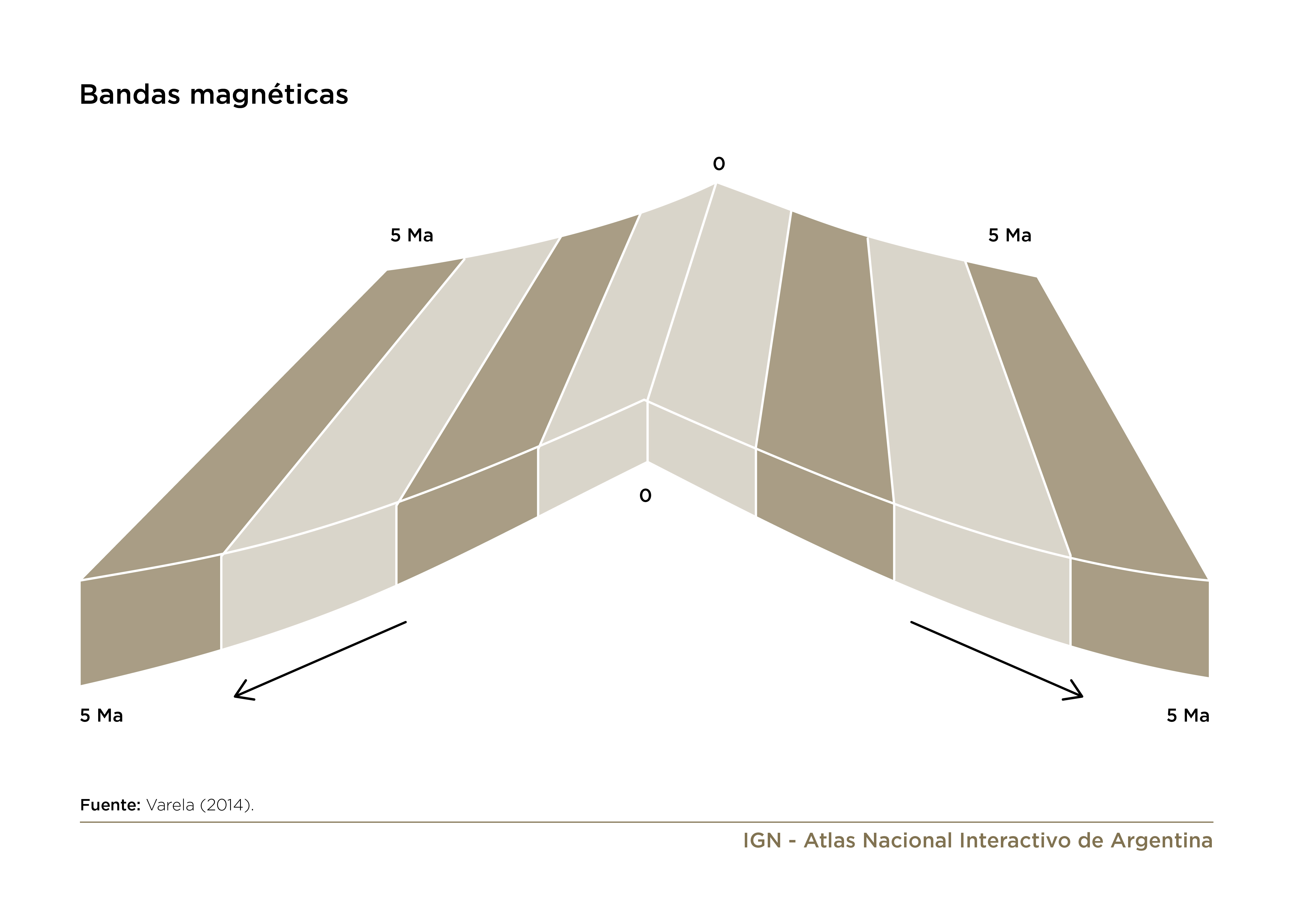 Bandas magnéticas

0

5 Ma

5 Ma

0

5 Ma

5 Ma

Fuente: Varela (2014).

IGN - Atlas Nacional Interactivo de Argentina